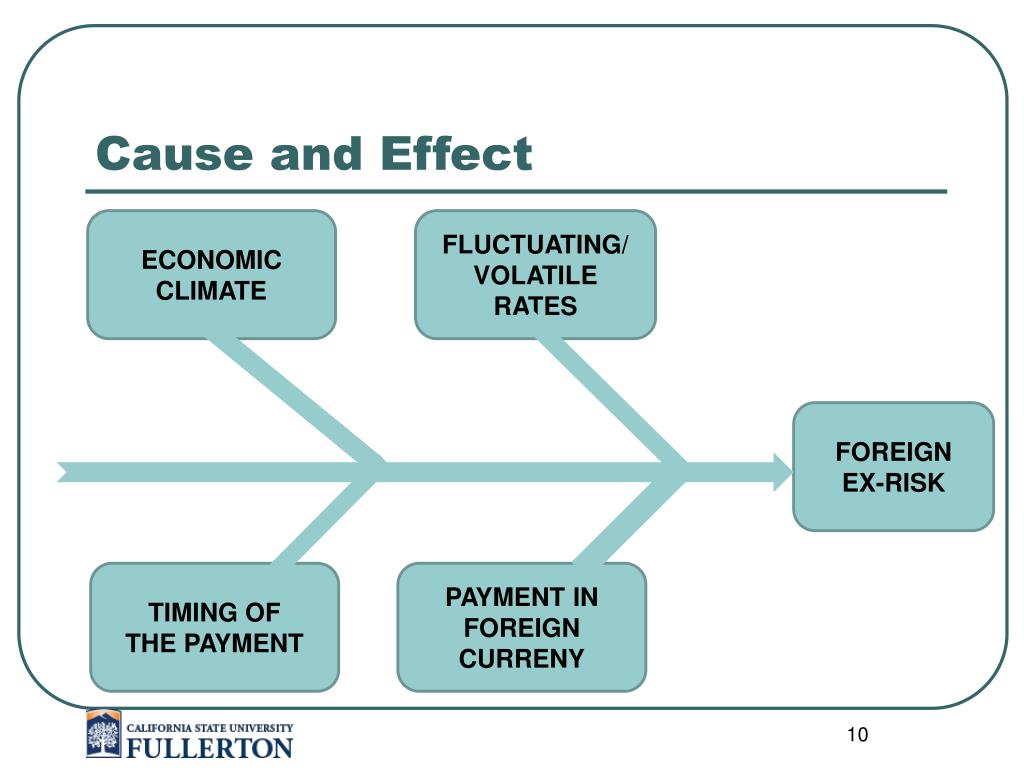 Cause and Effect

ECONOMIC CLIMATE

FLUCTUATING/ VOLATILE RATES

FOREIGN EX-RISK

TIMING OF THE PAYMENT

PAYMENT IN FOREIGN CURRENY

CALIFORNIA STATE UNIVERSITY FULLERTON

10